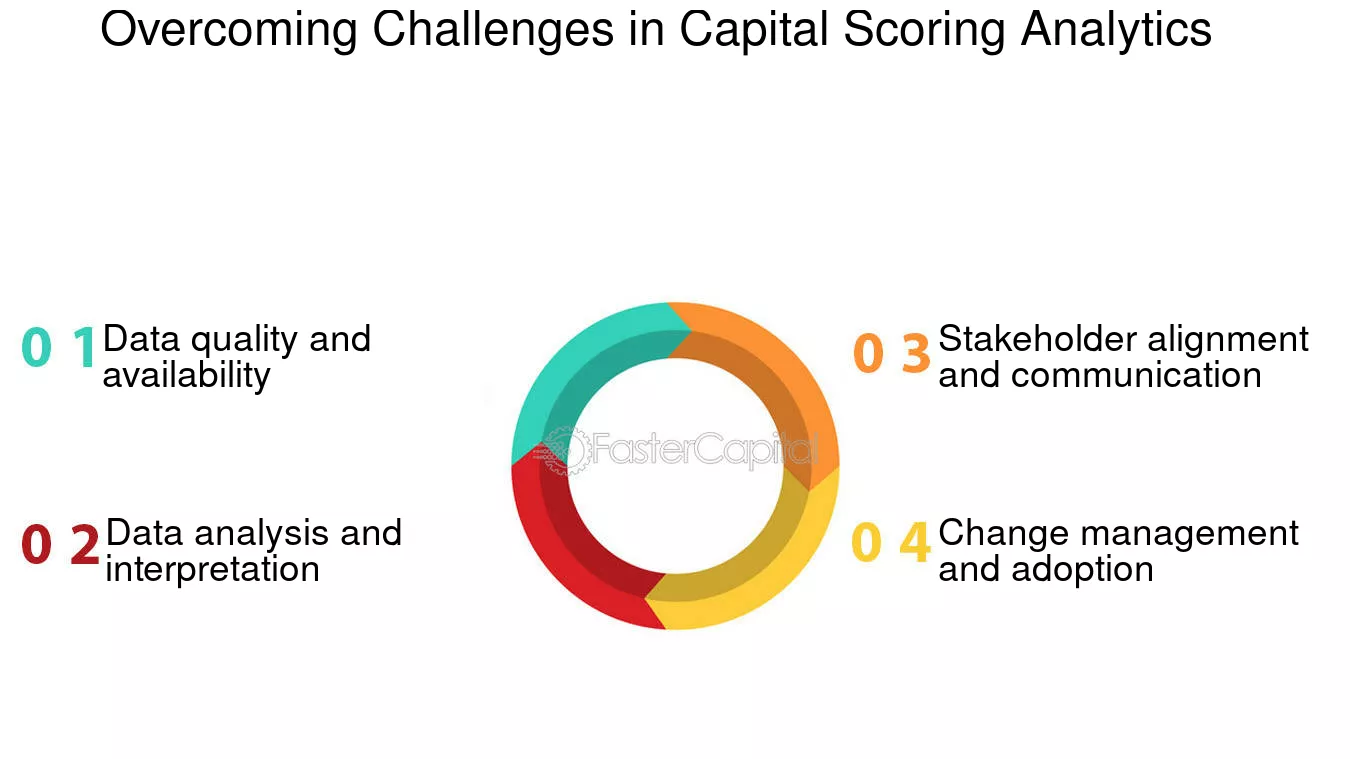 Overcoming Challenges in Capital Scoring Analytics

0 1 Data quality and availability

0 2 Data analysis and interpretation

FasterCapital

0 3 Stakeholder alignment and communication

0 4 Change management and adoption